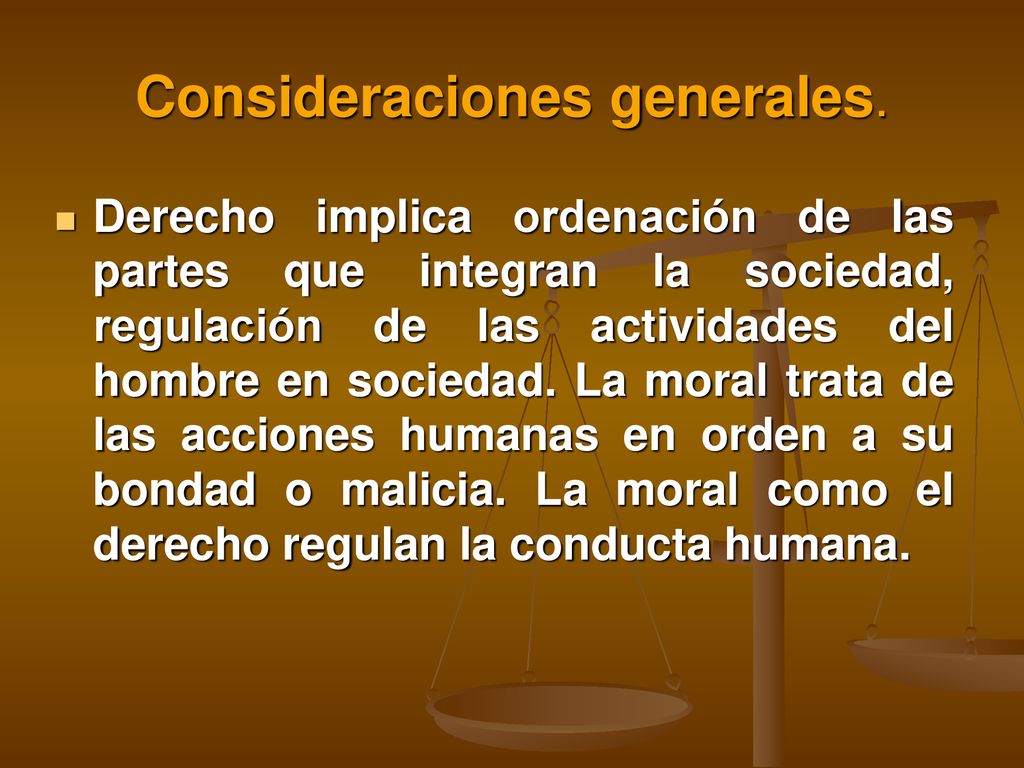 Consideraciones generales.

Derecho implica ordenación de las partes que integran la sociedad, regulación de las actividades del hombre en sociedad. La moral trata de las acciones humanas en orden a su bondad o malicia. La moral como el derecho regulan la conducta humana.